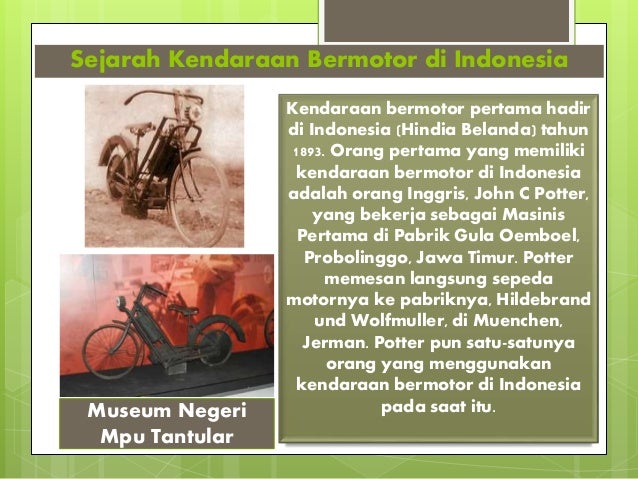 Sejarah Kendaraan Bermotor di Indonesia

Kendaraan bermotor pertama hadir di Indonesia (Hindia Belanda) tahun 1893. Orang pertama yang memiliki kendaraan bermotor di Indonesia adalah orang Inggris, John C Potter, yang bekerja sebagai Masinis Pertama di Pabrik Gula Oemboel, Probolinggo, Jawa Timur. Potter memesan langsung sepeda motornya ke pabriknya, Hildebrand und Wolfmuller, di Muenchen, Jerman. Potter pun satu-satunya orang yang menggunakan kendaraan bermotor di Indonesia pada saat itu.

Museum Negeri Mpu Tantular